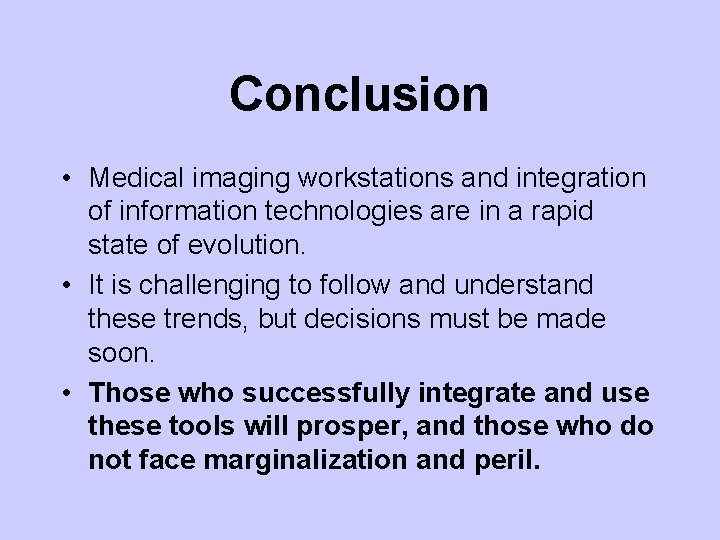 Conclusion

• Medical imaging workstations and integration of information technologies are in a rapid state of evolution.

• It is challenging to follow and understand these trends, but decisions must be made soon.

• Those who successfully integrate and use these tools will prosper, and those who do not face marginalization and peril.